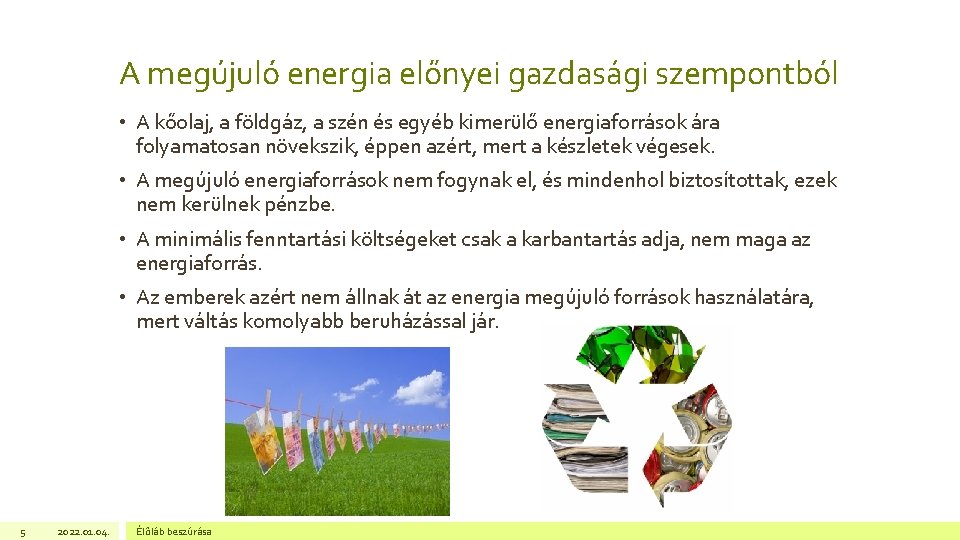 A megújuló energia előnyei gazdasági szempontból

• A kőolaj, a földgáz, a szén és egyéb kimerülő energiaforrások ára folyamatosan növekszik, éppen azért, mert a készletek végesek.

• A megújuló energiaforrások nem fogynak el, és mindenhol biztosítottak, ezek nem kerülnek pénzbe.

• A minimális fenntartási költségeket csak a karbantartás adja, nem maga az energiaforrás.

• Az emberek azért nem állnak át az energia megújuló források használatára, mert váltás komolyabb beruházással jár.

5 2022.01.04. Élőláb beszúrása